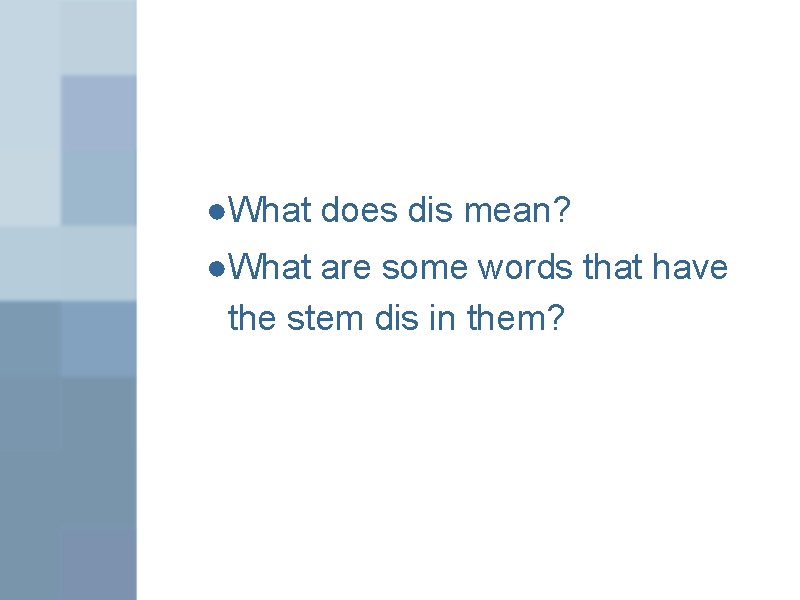 ●What does dis mean?

●What are some words that have the stem dis in them?